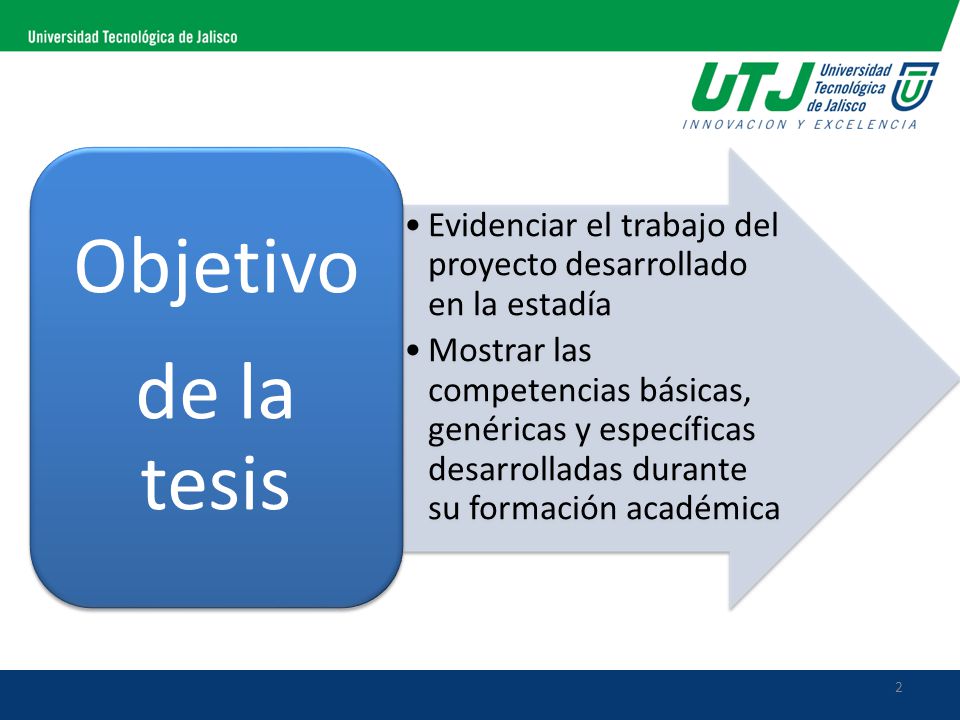 Universidad Tecnológica de Jalisco

UTJ Universidad Tecnológica de Jalisco
INNOVACION Y EXCELENCIA

Objetivo

de la tesis

• Evidenciar el trabajo del proyecto desarrollado en la estadía
• Mostrar las competencias básicas, genéricas y específicas desarrolladas durante su formación académica

2